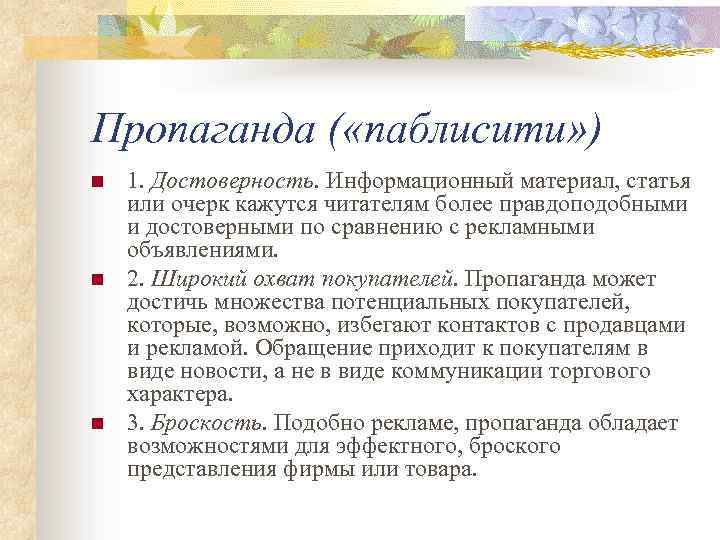 Пропаганда («паблисити»)

1. Достоверность. Информационный материал, статья или очерк кажутся читателям более правдоподобными и достоверными по сравнению с рекламными объявлениями.

2. Широкий охват покупателей. Пропаганда может достичь множества потенциальных покупателей, которые, возможно, избегают контактов с продавцами и рекламой. Обращение приходит к покупателям в виде новости, а не в виде коммуникации торгового характера.

3. Броскость. Подобно рекламе, пропаганда обладает возможностями для эффектного, броского представления фирмы или товара.